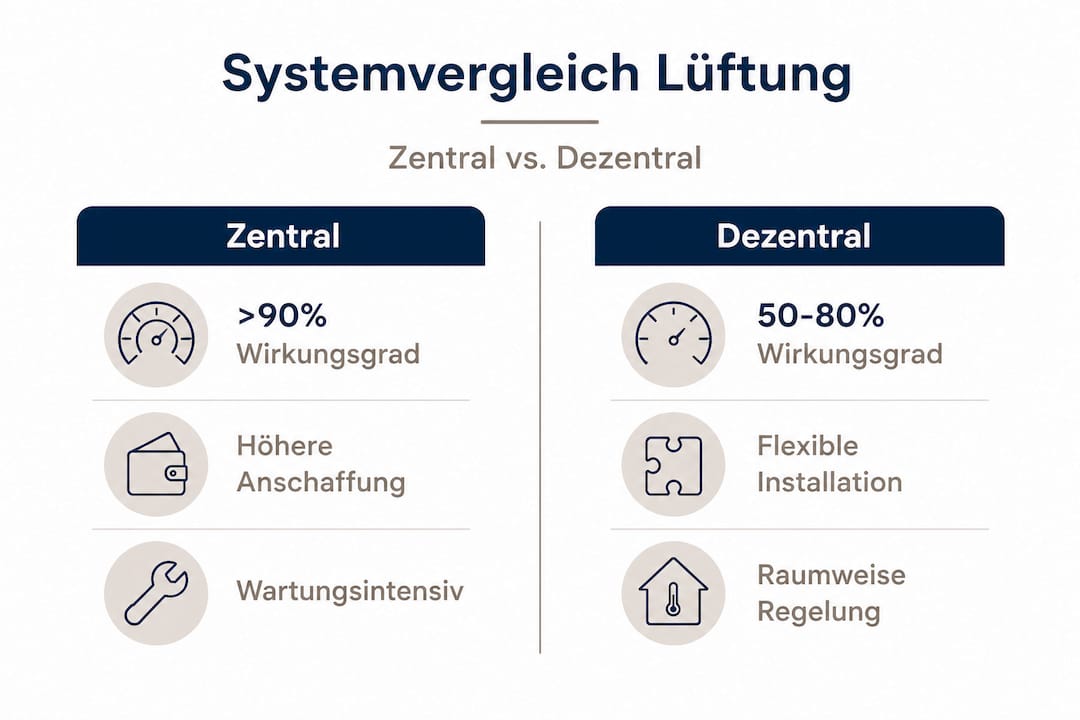 Systemvergleich Lüftung

Zentral vs. Dezentral

Zentral

>90%
Wirkungsgrad

Höhere Anschaffung

Wartungsintensiv

Dezentral

50-80%
Wirkungsgrad

Flexible Installation

Raumweise Regelung